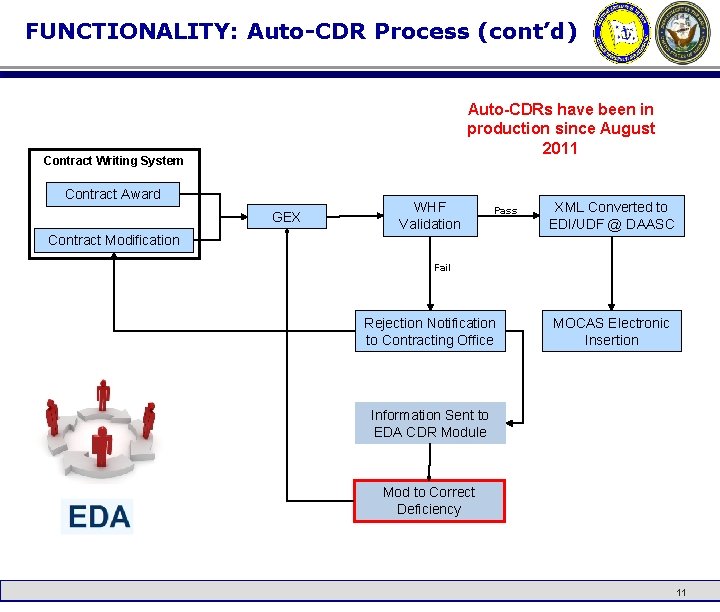 FUNCTIONALITY: Auto-CDR Process (cont'd)

Auto-CDRs have been in production since August 2011

Contract Writing System

Contract Award

Contract Modification

GEX

WHF Validation

Pass

XML Converted to EDI/UDF @ DAASC

Fail

Rejection Notification to Contracting Office

MOCAS Electronic Insertion

Information Sent to EDA CDR Module

Mod to Correct Deficiency

EDA

11